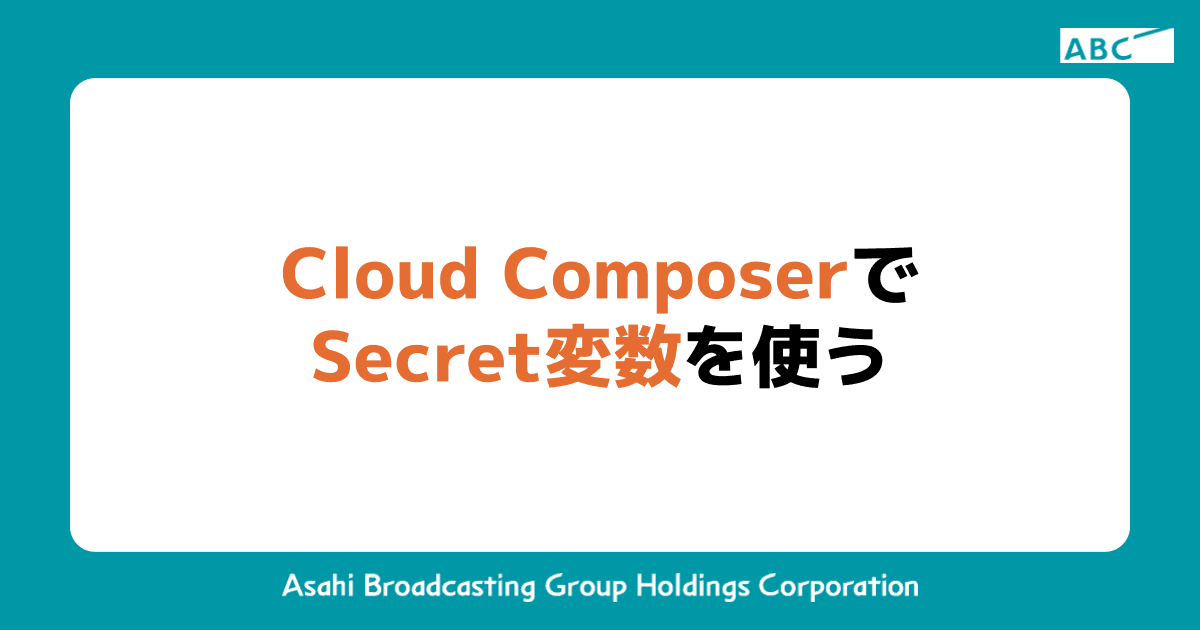 ABC

Cloud Composerで
Secret変数を使う

Asahi Broadcasting Group Holdings Corporation